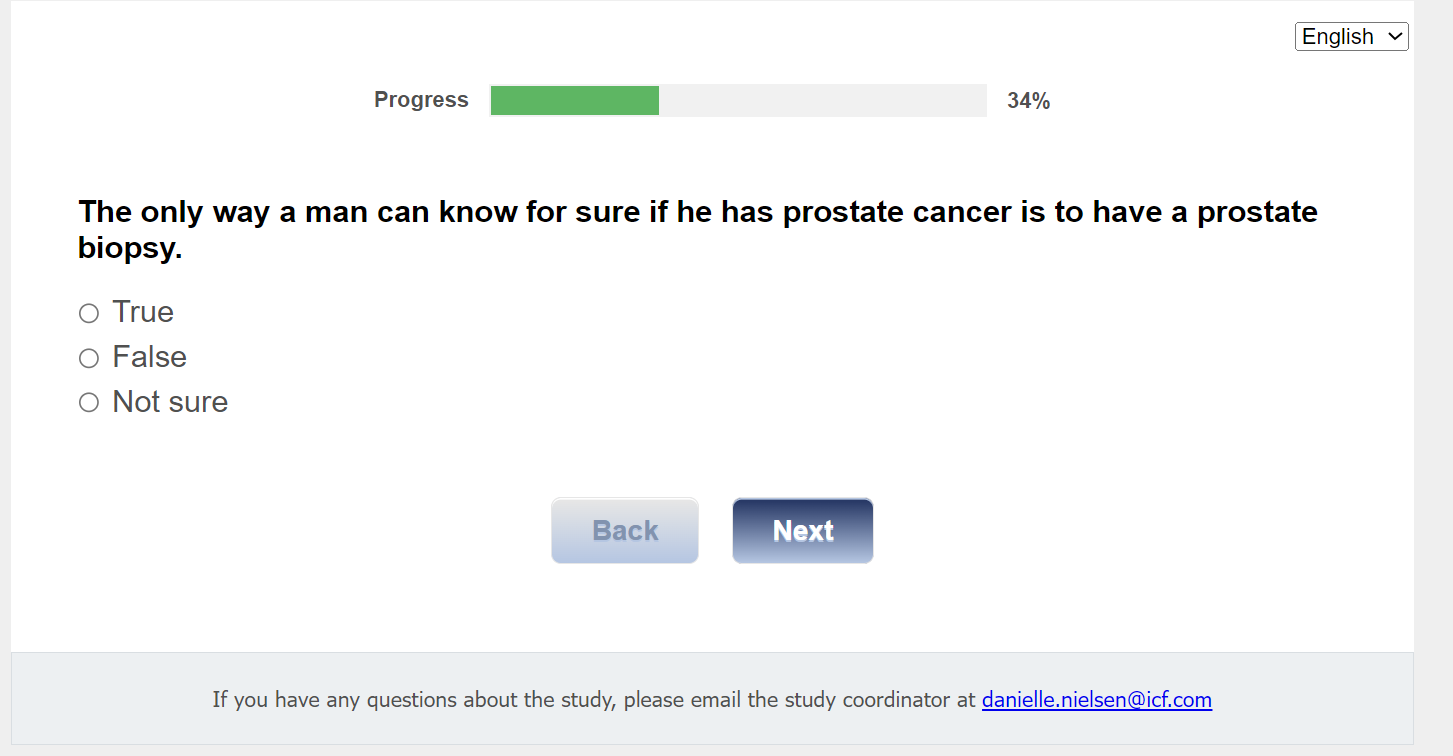 English

Progress 34%

The only way a man can know for sure if he has prostate cancer is to have a prostate biopsy.

True
False
Not sure

Back Next

If you have any questions about the study, please email the study coordinator at danielle.nielsen@icf.com